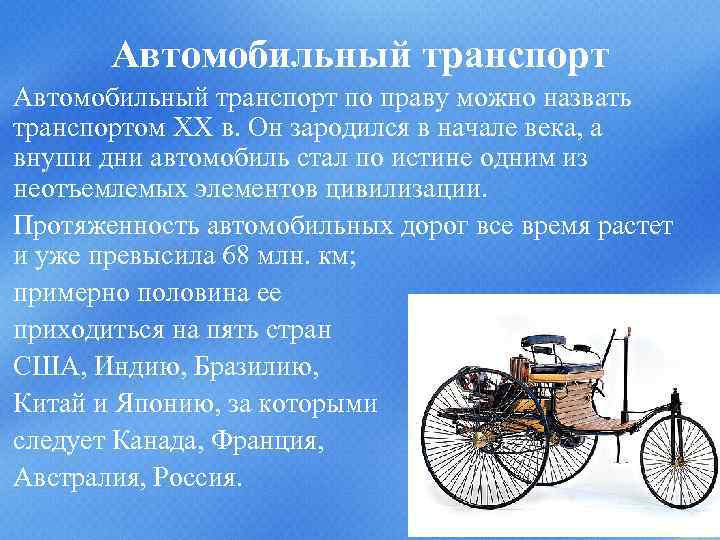 Автомобильный транспорт

Автомобильный транспорт по праву можно назвать транспортом XX в. Он зародился в начале века, а внуши дни автомобиль стал по истине одним из неотъемлемых элементов цивилизации.

Протяженность автомобильных дорог все время растет и уже превысила 68 млн. км;

примерно половина ее

приходиться на пять стран

США, Индию, Бразилию,

Китай и Японию, за которыми

следует Канада, Франция,

Австралия, Россия.